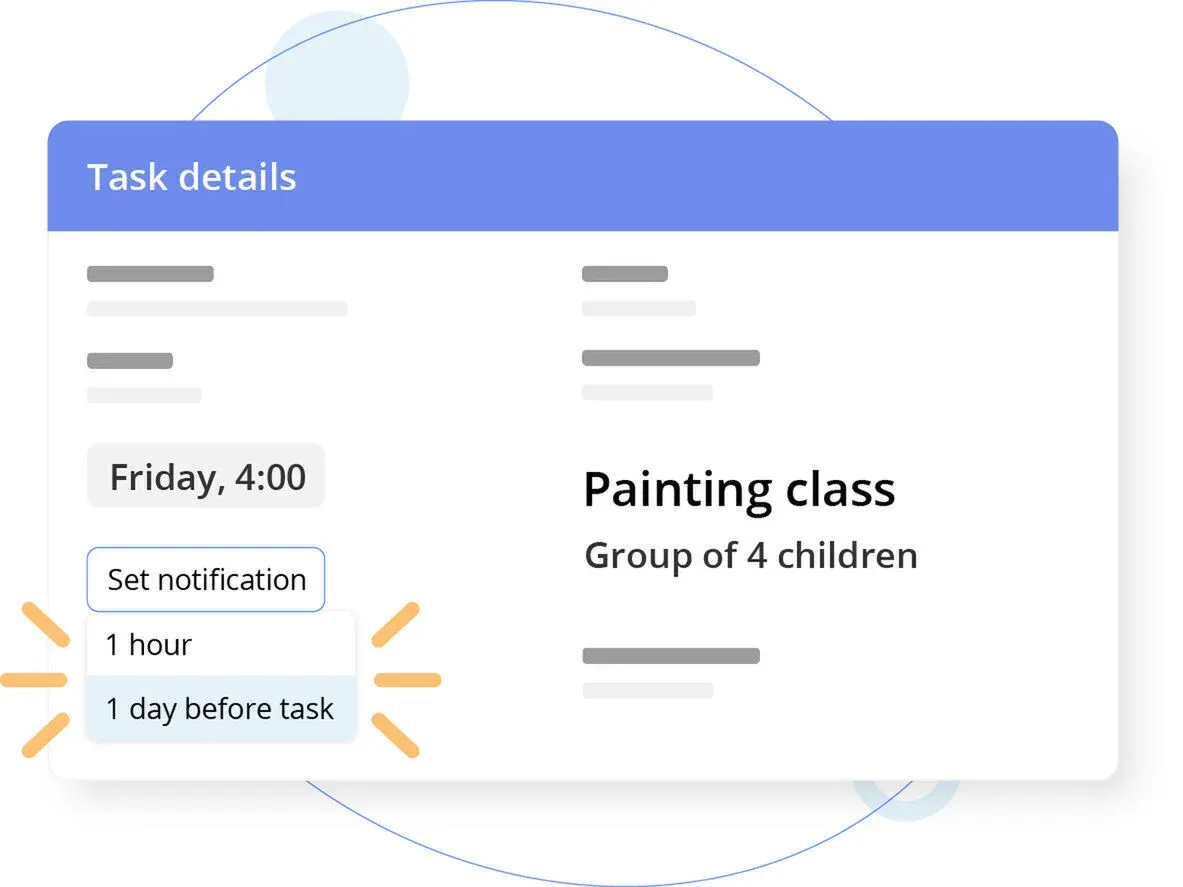 Task details

Friday, 4:00

Set notification

1 hour

1 day before task

Painting class

Group of 4 children